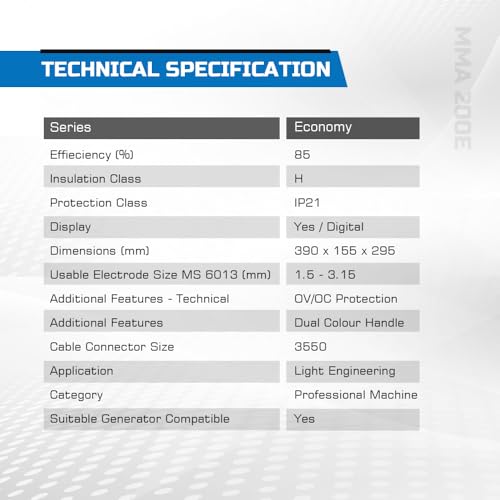 TECHNICAL SPECIFICATION

MMA 200E

| Series | Economy |
|---|---|
| Effieciency (%) | 85 |
| Insulation Class | H |
| Protection Class | IP21 |
| Display | Yes / Digital |
| Dimensions (mm) | 390 x 155 x 295 |
| Usable Electrode Size MS 6013 (mm) | 1.5 - 3.15 |
| Additional Features - Technical | OV/OC Protection |
| Additional Features | Dual Colour Handle |
| Cable Connector Size | 3550 |
| Application | Light Engineering |
| Category | Professional Machine |
| Suitable Generator Compatible | Yes |